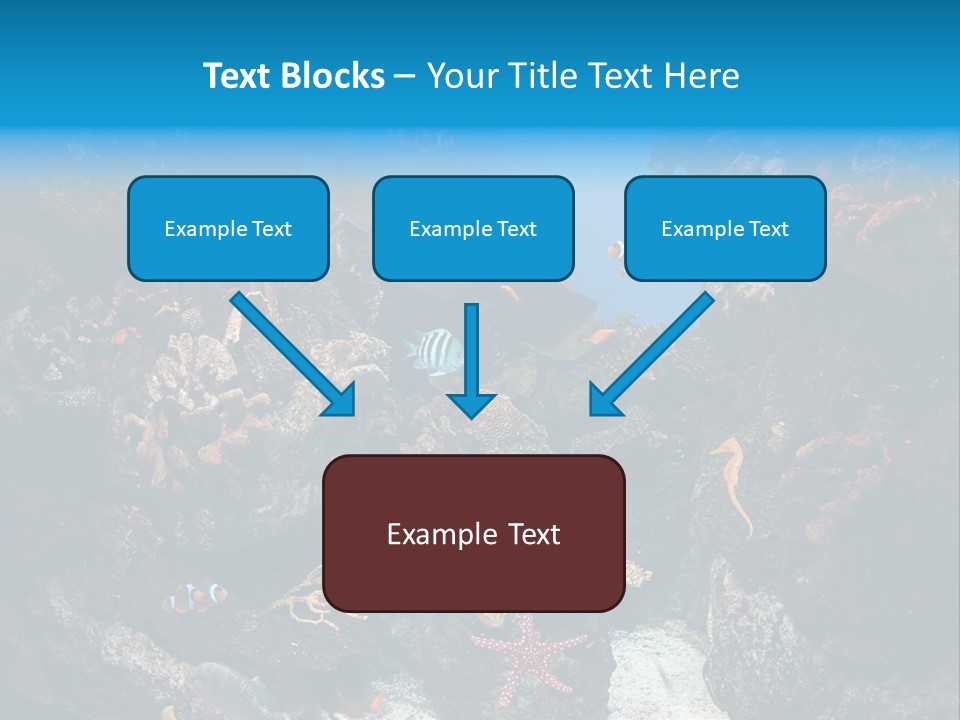 Text Blocks – Your Title Text Here

Example Text

Example Text

Example Text

Example Text